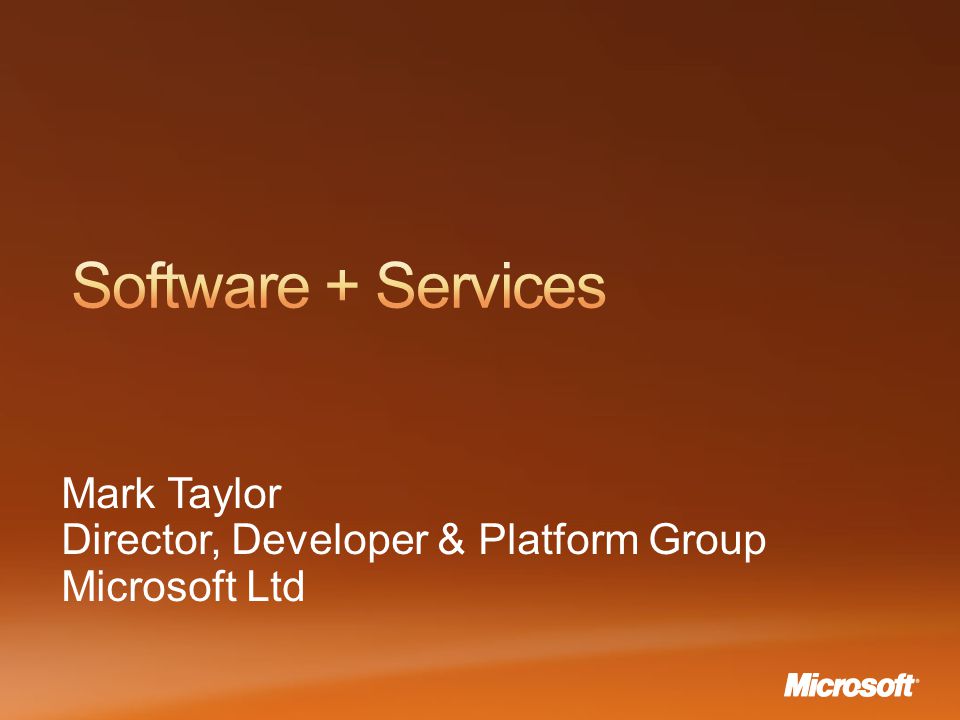 Software + Services

Mark Taylor
Director, Developer & Platform Group
Microsoft Ltd

Microsoft